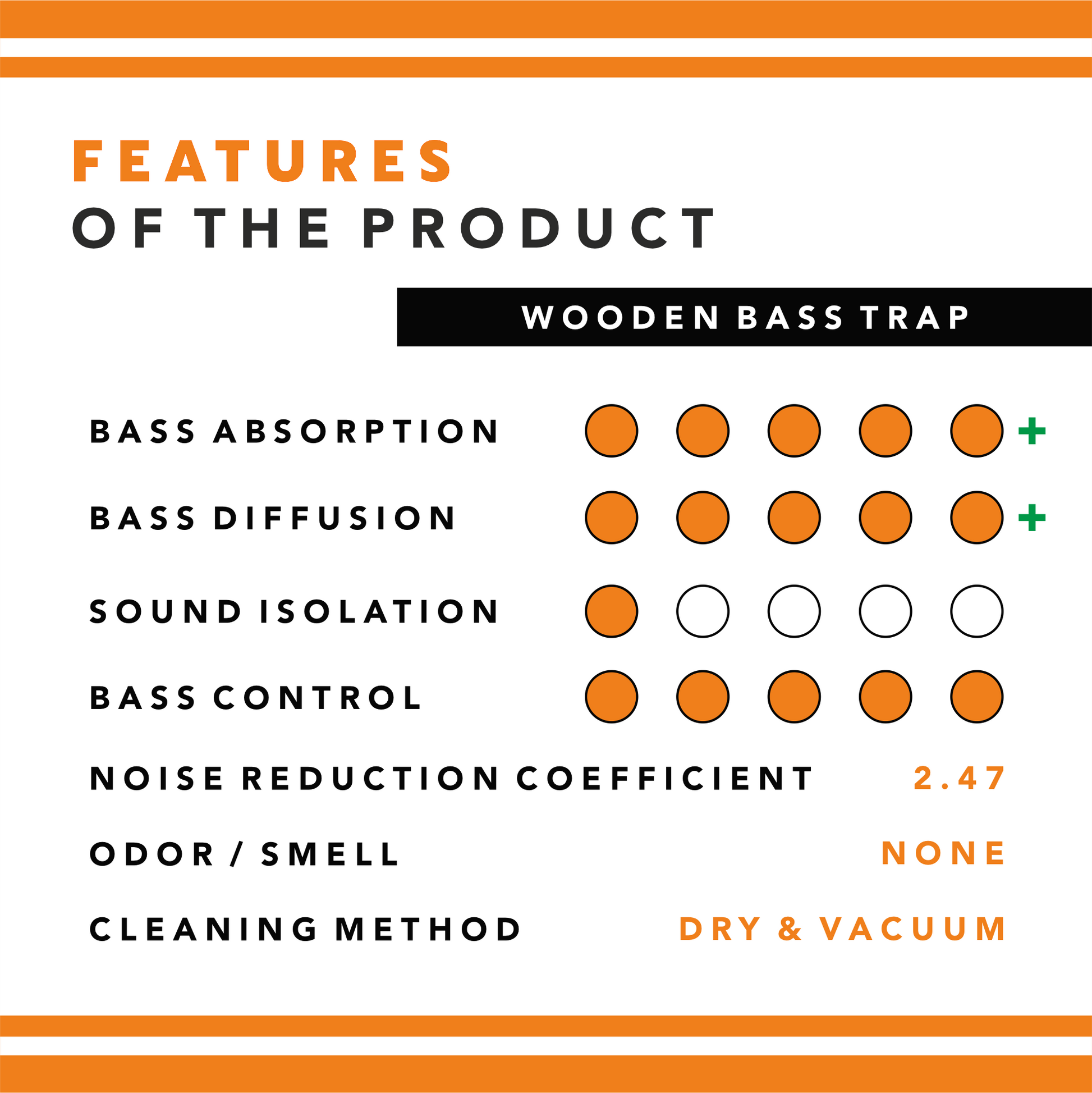 FEATURES
OF THE PRODUCT

WOODEN BASS TRAP

BASS ABSORPTION +

BASS DIFFUSION +

SOUND ISOLATION

BASS CONTROL

NOISE REDUCTION COEFFICIENT 2.47

ODOR / SMELL NONE

CLEANING METHOD DRY & VACUUM